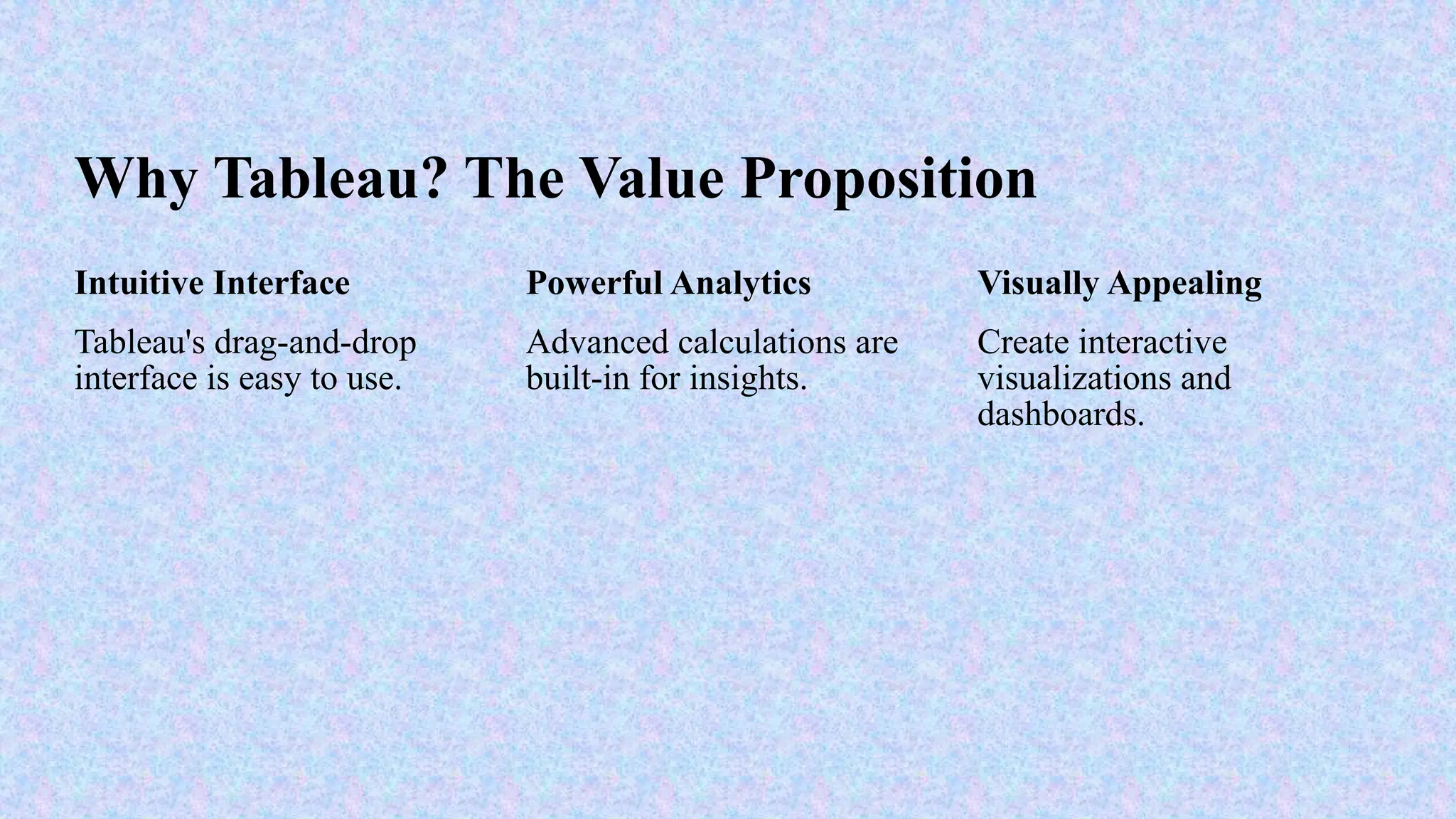 Why Tableau? The Value Proposition

Intuitive Interface

Tableau's drag-and-drop interface is easy to use.

Powerful Analytics

Advanced calculations are built-in for insights.

Visually Appealing

Create interactive visualizations and dashboards.